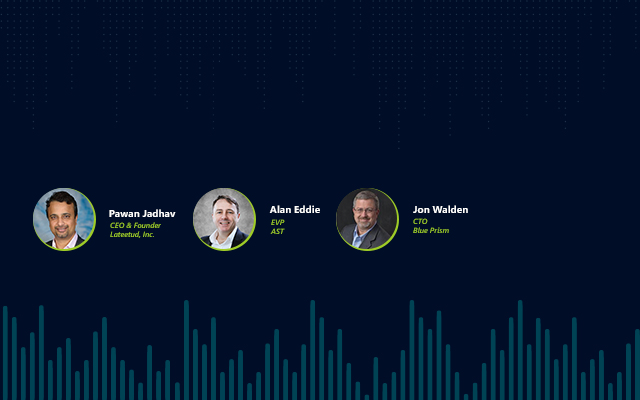 Pawan Jadhav
CEO & Founder
Lateetud, Inc.

Alan Eddie
EVP
AST

Jon Walden
CTO
Blue Prism